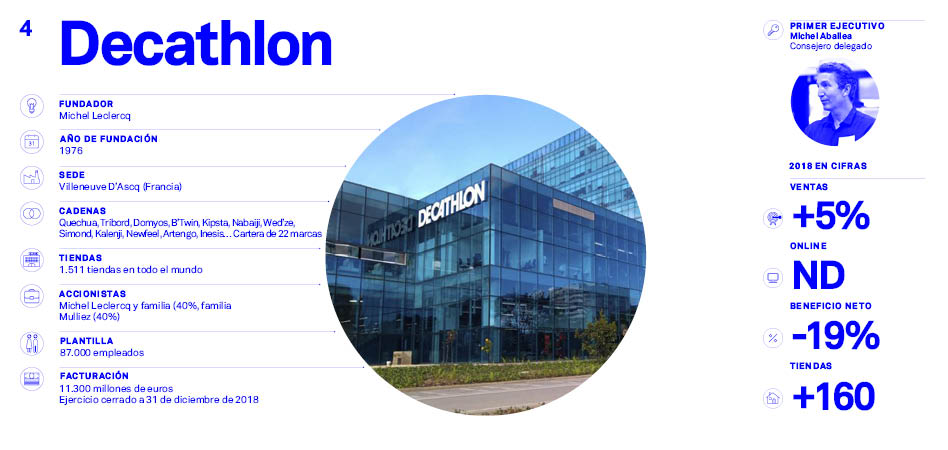 4

Decathlon

FUNDADOR
Michel Leclercq

AÑO DE FUNDACIÓN
1976

SEDE
Villeneuve D'Ascq (Francia)

CADENAS
Quechua, Tribord, Domyos, B'Twin, Kipsta, Nabaiji, Wed'ze, Simond, Kalenji, Newfeel, Artengo, Inesis… Cartera de 22 marcas

TIENDAS
1.511 tiendas en todo el mundo

ACCIONISTAS
Michel Leclercq y familia (40%, familia Mulliez (40%)

PLANTILLA
87.000 empleados

FACTURACIÓN
11.300 millones de euros
Ejercicio cerrado a 31 de diciembre de 2018

DECATHLON

PRIMER EJECUTIVO
Michel Aballea
Consejero delegado

2018 EN CIFRAS

VENTAS
+5%

ONLINE
ND

BENEFICIO NETO
-19%

TIENDAS
+160